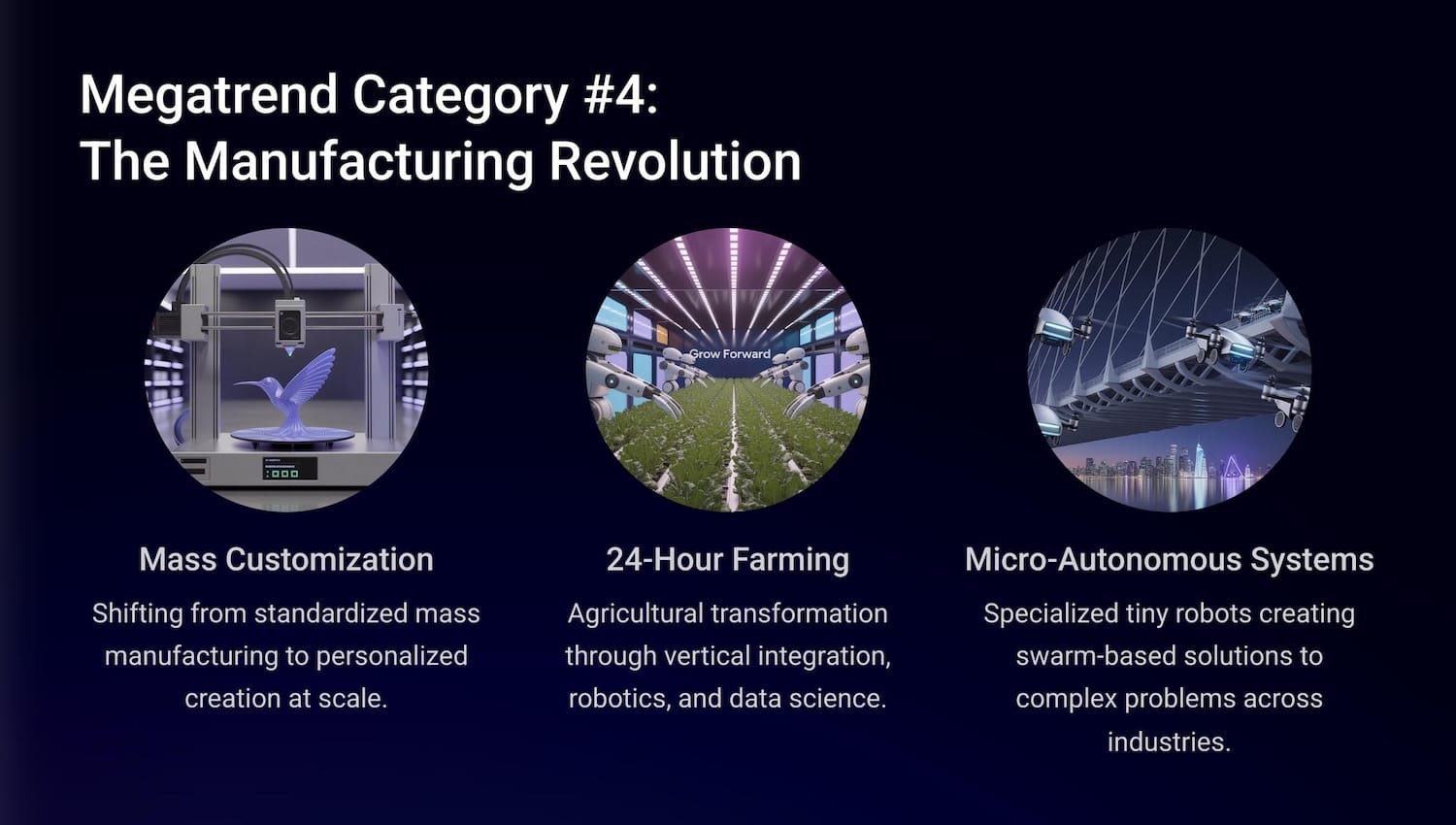 Megatrend Category #4:
The Manufacturing Revolution

Grow Forward

Mass Customization

Shifting from standardized mass manufacturing to personalized creation at scale.

24-Hour Farming

Agricultural transformation through vertical integration, robotics, and data science.

Micro-Autonomous Systems

Specialized tiny robots creating swarm-based solutions to complex problems across industries.